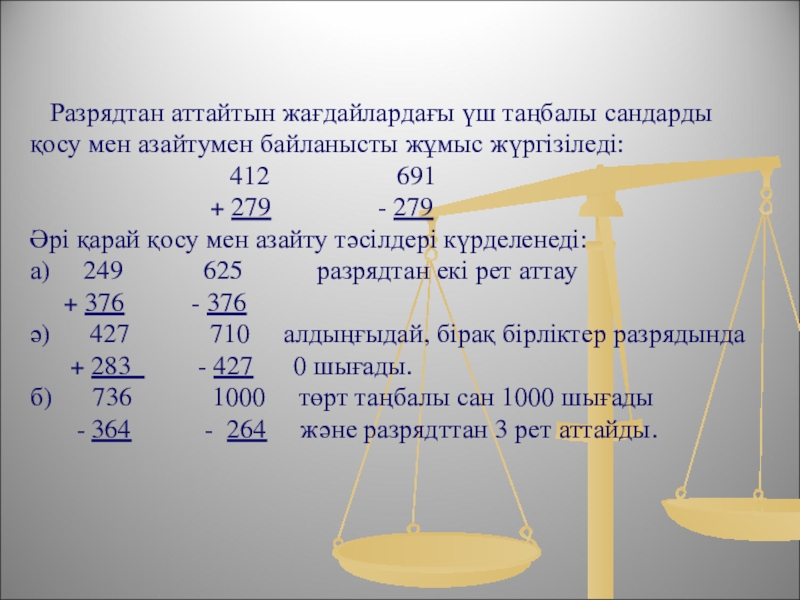 Разрядтан аттайтын жағдайлардағы үш таңбалы сандарды қосу мен азайтумен байланысты жұмыс жүргізіледі:

412 691
+ 279 - 279

Әрі қарай қосу мен азайту тәсілдері күрделенеді:

а) 249 625 разрядтан екі рет аттау
+ 376 - 376

ә) 427 710 алдыңғыдай, бірақ бірліктер разрядында
+ 283 - 427 0 шығады.

б) 736 1000 төрт таңбалы сан 1000 шығады
- 364 - 264 және разрядттан 3 рет аттайды.